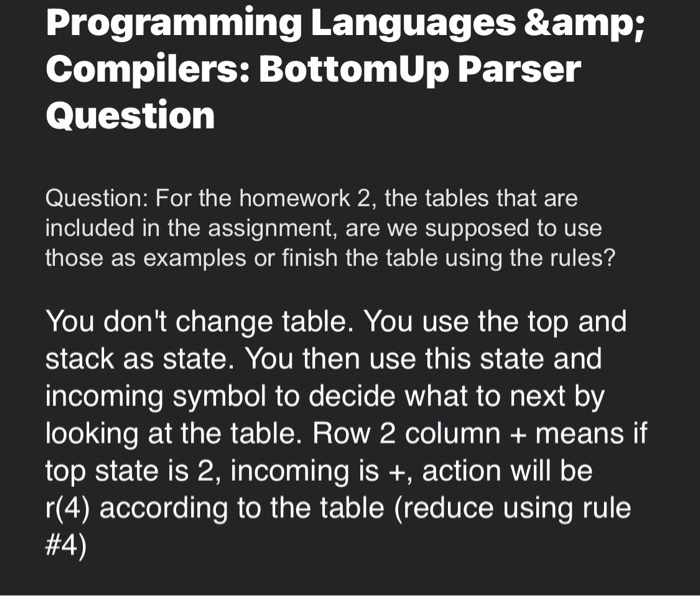 Programming Languages &amp; Compilers: BottomUp Parser Question

Question: For the homework 2, the tables that are included in the assignment, are we supposed to use those as examples or finish the table using the rules?

You don't change table. You use the top and stack as state. You then use this state and incoming symbol to decide what to next by looking at the table. Row 2 column + means if top state is 2, incoming is +, action will be r(4) according to the table (reduce using rule #4)